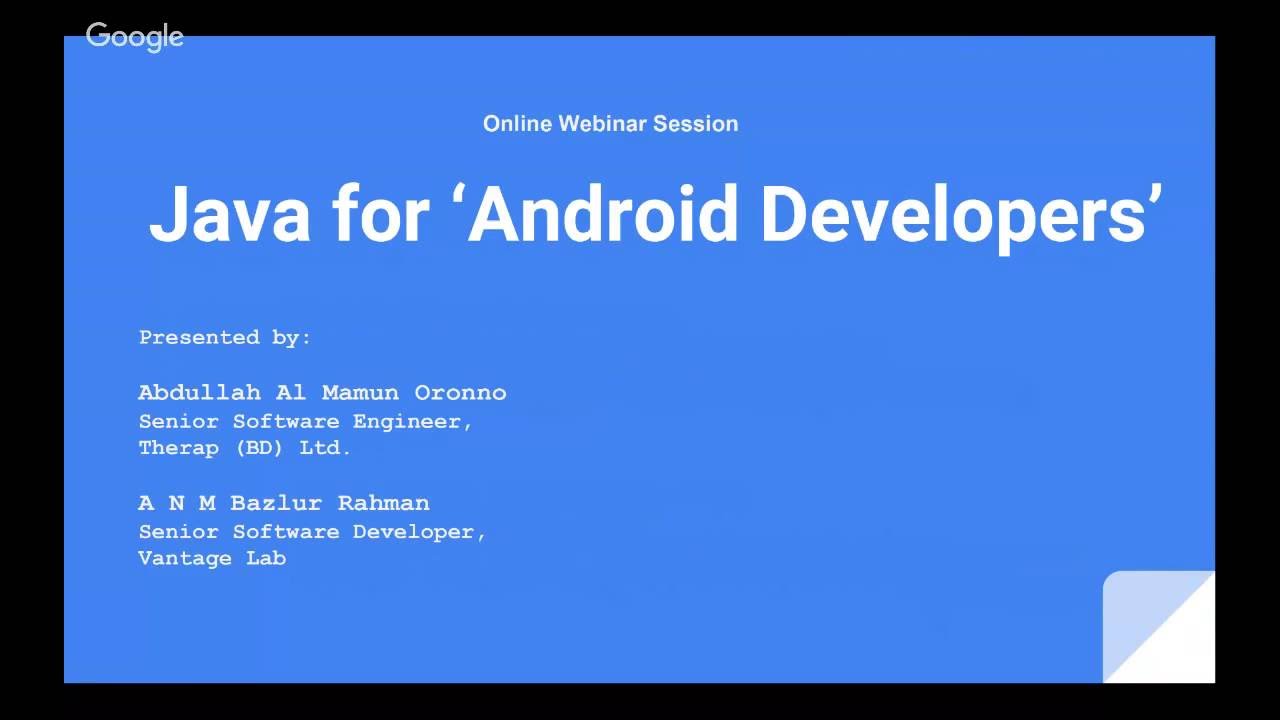 Google

Online Webinar Session

Java for 'Android Developers'

Presented by:

Abdullah Al Mamun Oronno
Senior Software Engineer,
Therap (BD) Ltd.

A N M Bazlur Rahman
Senior Software Developer,
Vantage Lab